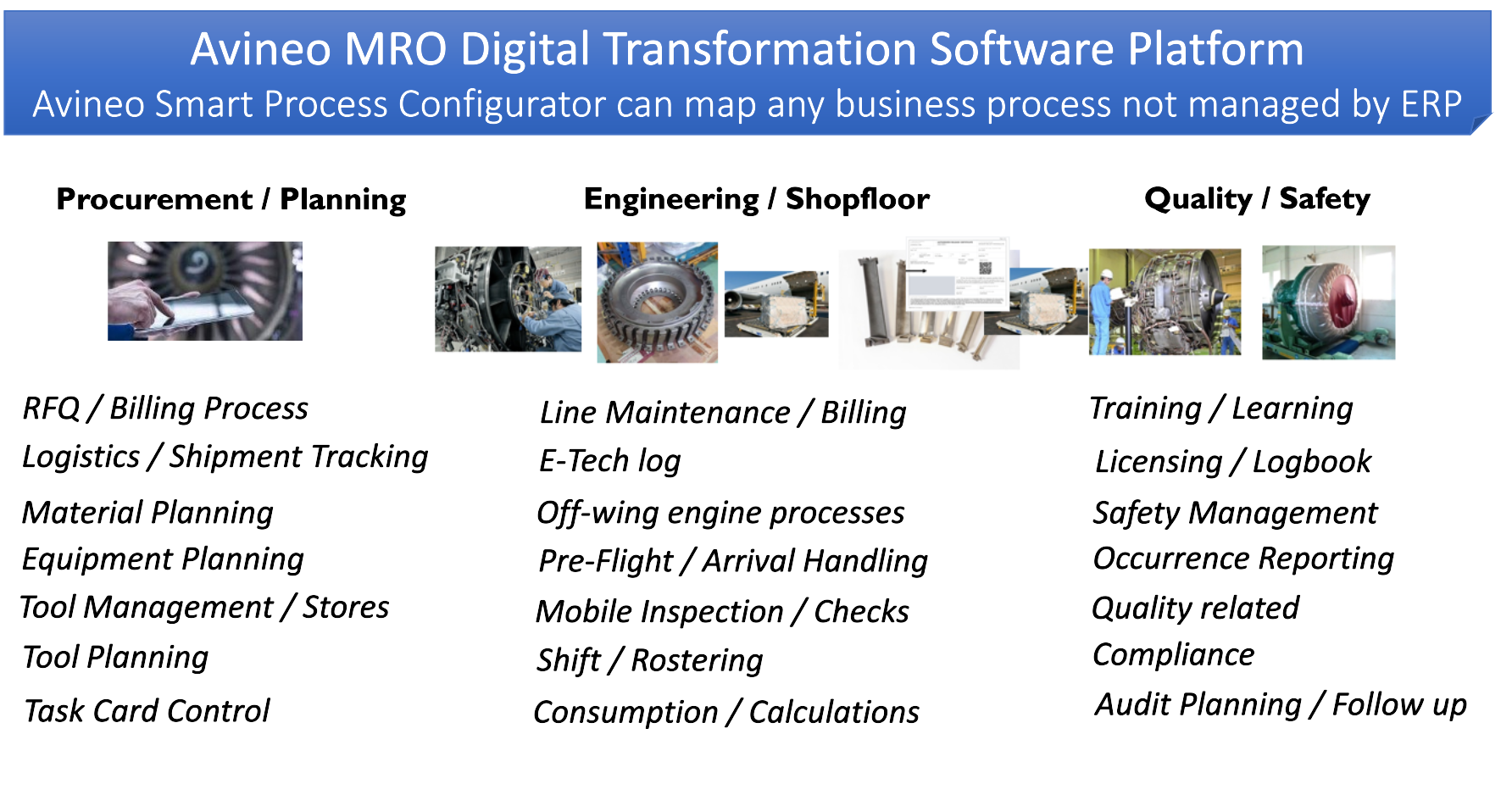 Avineo MRO Digital Transformation Software Platform
Avineo Smart Process Configurator can map any business process not managed by ERP

Procurement / Planning

RFQ / Billing Process
Logistics / Shipment Tracking
Material Planning
Equipment Planning
Tool Management / Stores
Tool Planning
Task Card Control

Engineering / Shopfloor

Line Maintenance / Billing
E-Tech log
Off-wing engine processes
Pre-Flight / Arrival Handling
Mobile Inspection / Checks
Shift / Rostering
Consumption / Calculations

Quality / Safety

Training / Learning
Licensing / Logbook
Safety Management
Occurrence Reporting
Quality related
Compliance
Audit Planning / Follow up